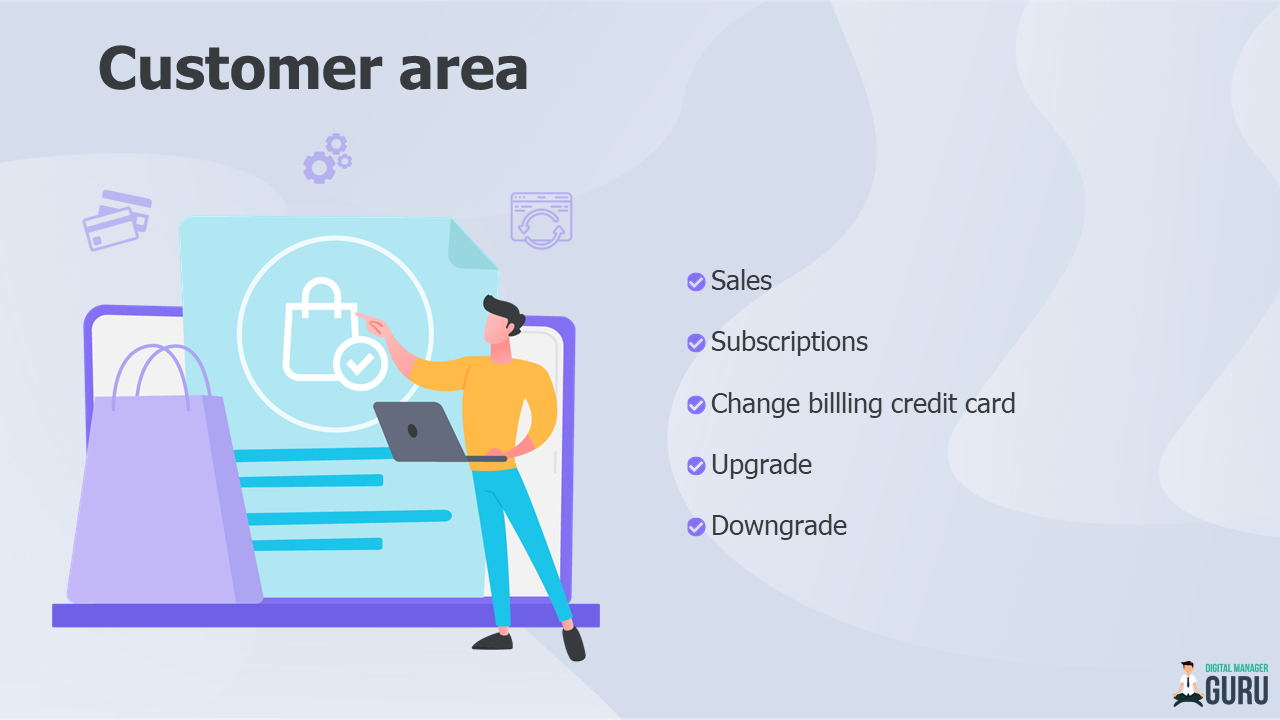 Customer area

Sales

Subscriptions

Change billling credit card

Upgrade

Downgrade

DIGITAL MANAGER GURU